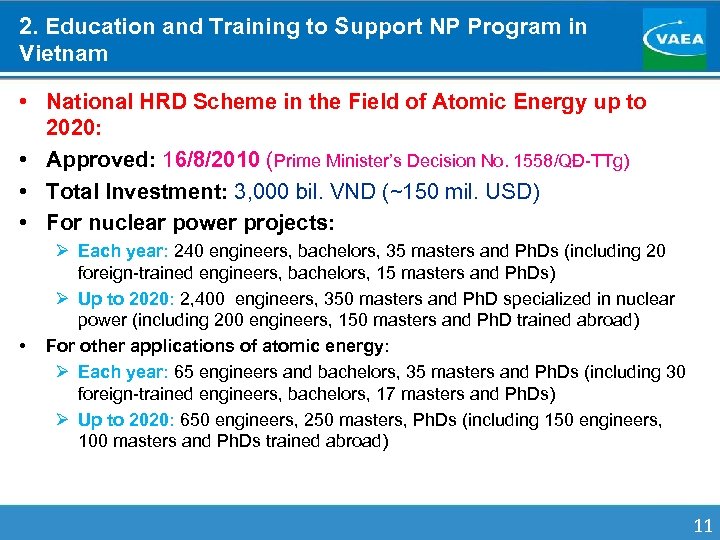 2. Education and Training to Support NP Program in Vietnam

VAEA

• National HRD Scheme in the Field of Atomic Energy up to 2020:
• Approved: 16/8/2010 (Prime Minister's Decision No. 1558/QĐ-TTg)
• Total Investment: 3,000 bil. VND (~150 mil. USD)
• For nuclear power projects:
➢ Each year: 240 engineers, bachelors, 35 masters and PhDs (including 20 foreign-trained engineers, bachelors, 15 masters and PhDs)
➢ Up to 2020: 2,400 engineers, 350 masters and PhD specialized in nuclear power (including 200 engineers, 150 masters and PhD trained abroad)
• For other applications of atomic energy:
➢ Each year: 65 engineers and bachelors, 35 masters and PhDs (including 30 foreign-trained engineers, bachelors, 17 masters and PhDs)
➢ Up to 2020: 650 engineers, 250 masters, PhDs (including 150 engineers, 100 masters and PhDs trained abroad)

11